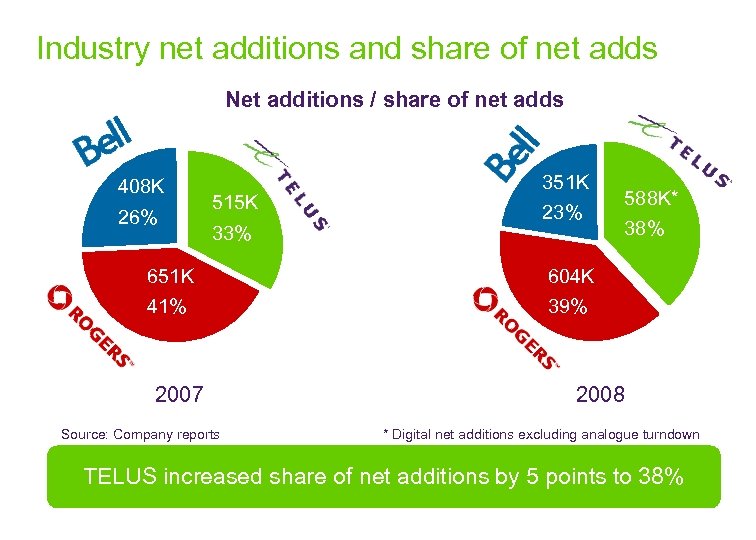 Industry net additions and share of net adds

Net additions / share of net adds

Bell
408K
26%

TELUS
515K
33%

ROGERS
651K
41%

2007

Bell
351K
23%

TELUS
588K*
38%

ROGERS
604K
39%

2008

Source: Company reports

* Digital net additions excluding analogue turndown

TELUS increased share of net additions by 5 points to 38%